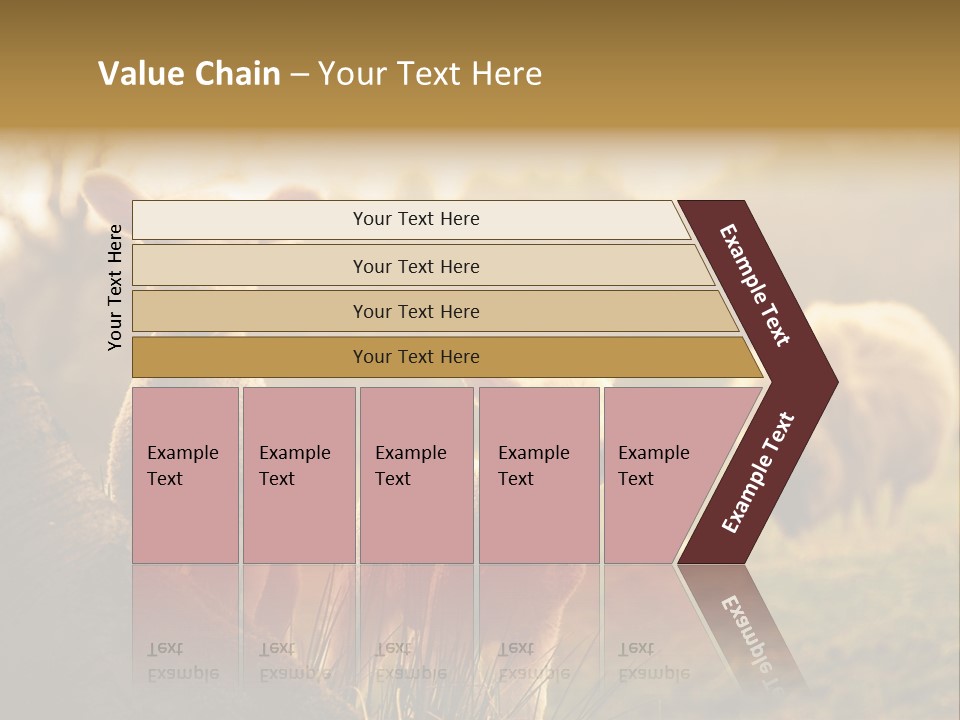 Value Chain – Your Text Here

Your Text Here

Your Text Here

Your Text Here

Your Text Here

Your Text Here

Example Text

Example Text

Example Text

Example Text

Example Text

Example Text

Example Text